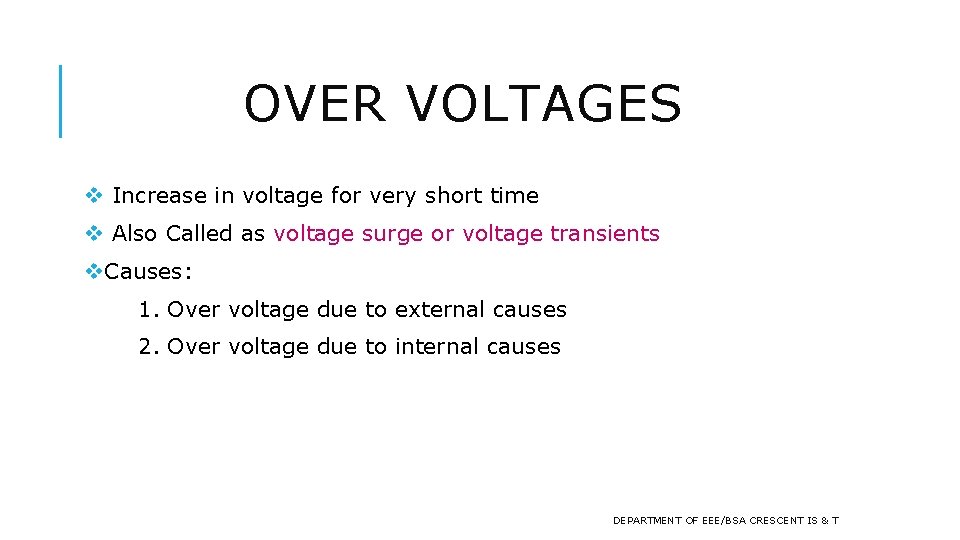 OVER VOLTAGES

❖ Increase in voltage for very short time

❖ Also Called as voltage surge or voltage transients

❖Causes:

1. Over voltage due to external causes

2. Over voltage due to internal causes

DEPARTMENT OF EEE/BSA CRESCENT IS & T